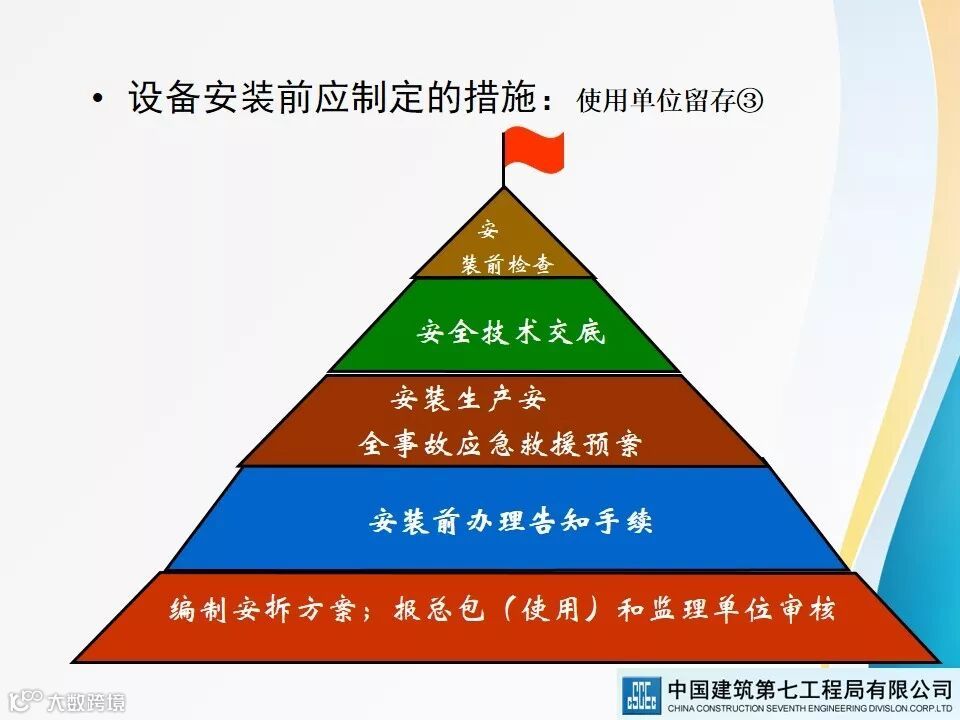 • 设备安装前应制定的措施：使用单位留存③

安
装前检查

安全技术交底

安装生产安
全事故应急救援预案

安装前办理告知手续

编制安拆方案；报总包（使用）和监理单位审核

大数跨境

CSCEC 中国建筑第七工程局有限公司
CHINA CONSTRUCTION SEVENTH ENGINEERING DIVISLON CORP.LTD